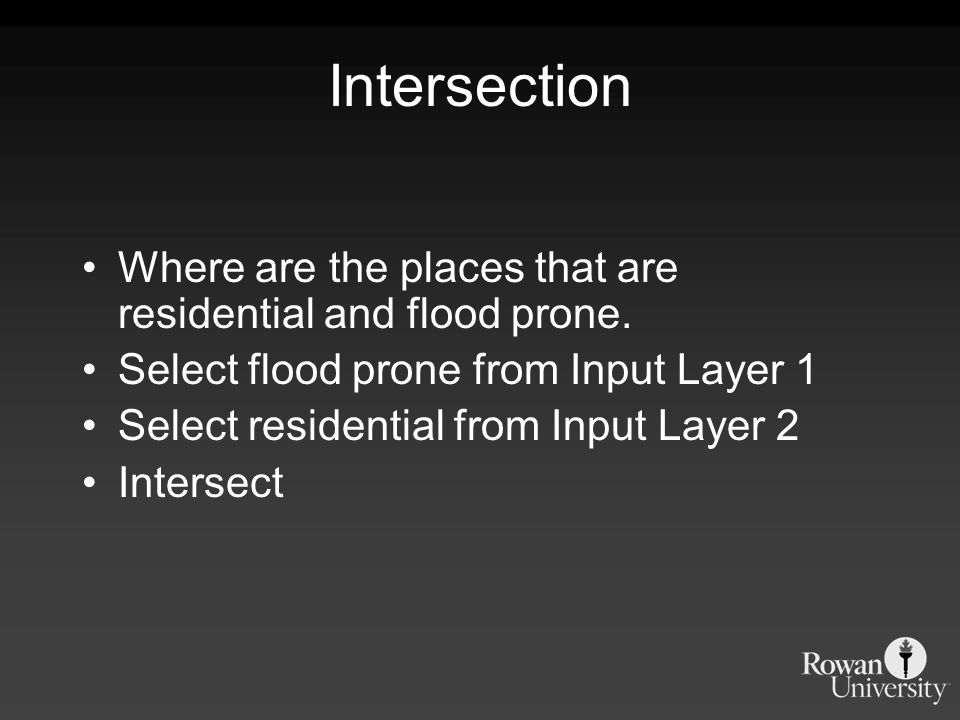 Intersection

• Where are the places that are residential and flood prone.
• Select flood prone from Input Layer 1
• Select residential from Input Layer 2
• Intersect

Rowan University